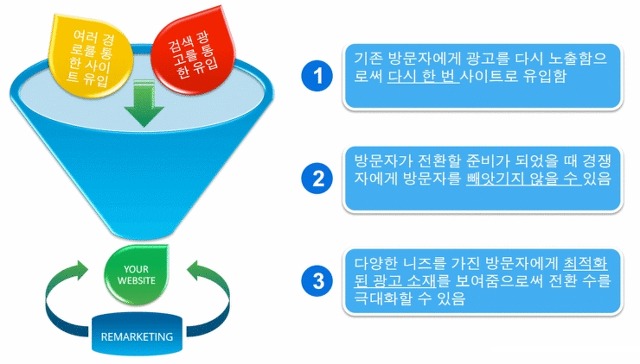 여러 경로를 통한 사이트 유입

검색 광고를 통한 유입

YOUR WEBSITE

REMARKETING

1

기존 방문자에게 광고를 다시 노출함으로써 다시 한 번 사이트로 유입함

2

방문자가 전환할 준비가 되었을 때 경쟁자에게 방문자를 빼앗기지 않을 수 있음

3

다양한 니즈를 가진 방문자에게 최적화된 광고 소재를 보여줌으로써 전환 수를 극대화할 수 있음